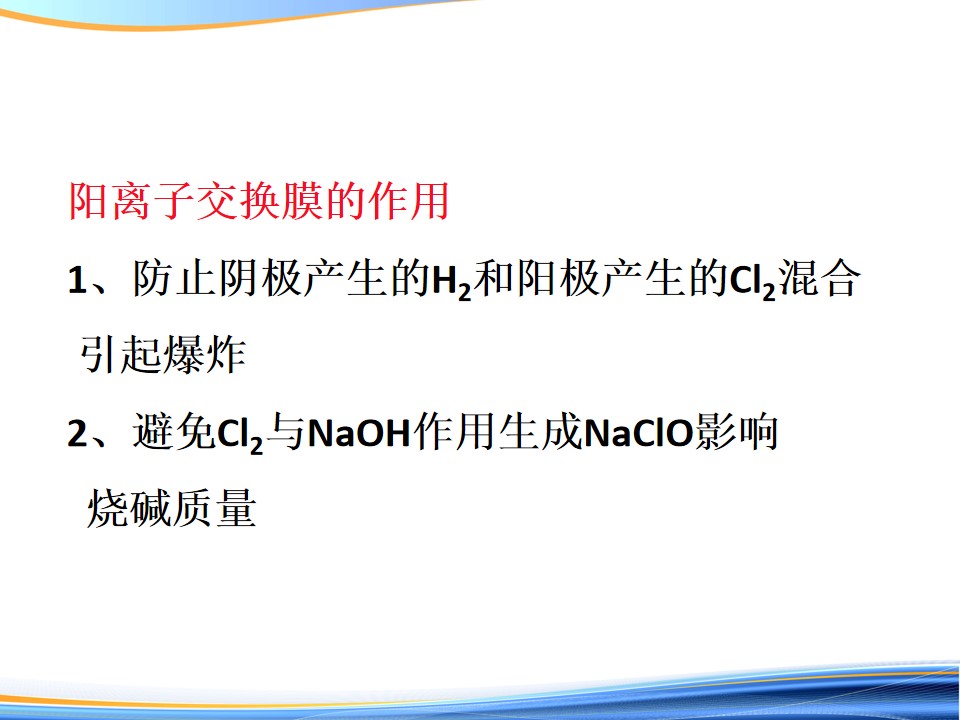 阳离子交换膜的作用

1、防止阴极产生的$H_2$和阳极产生的$Cl_2$混合引起爆炸

2、避免$Cl_2$与$NaOH$作用生成$NaClO$影响烧碱质量